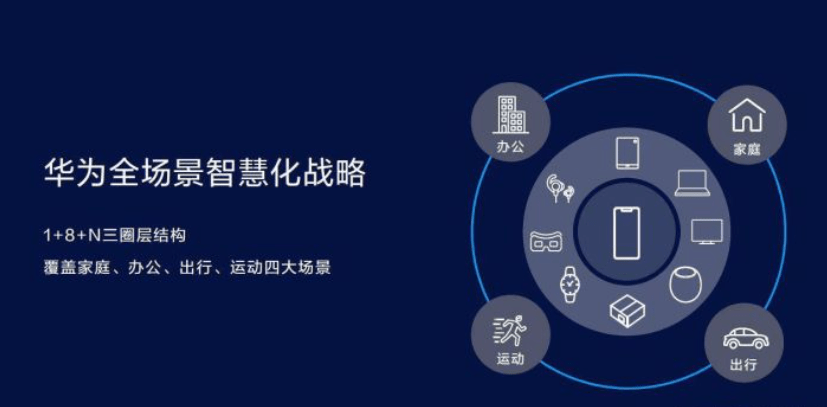 华为全场景智慧化战略

1+8+N三圈层结构

覆盖家庭、办公、出行、运动四大场景

办公

家庭

运动

出行